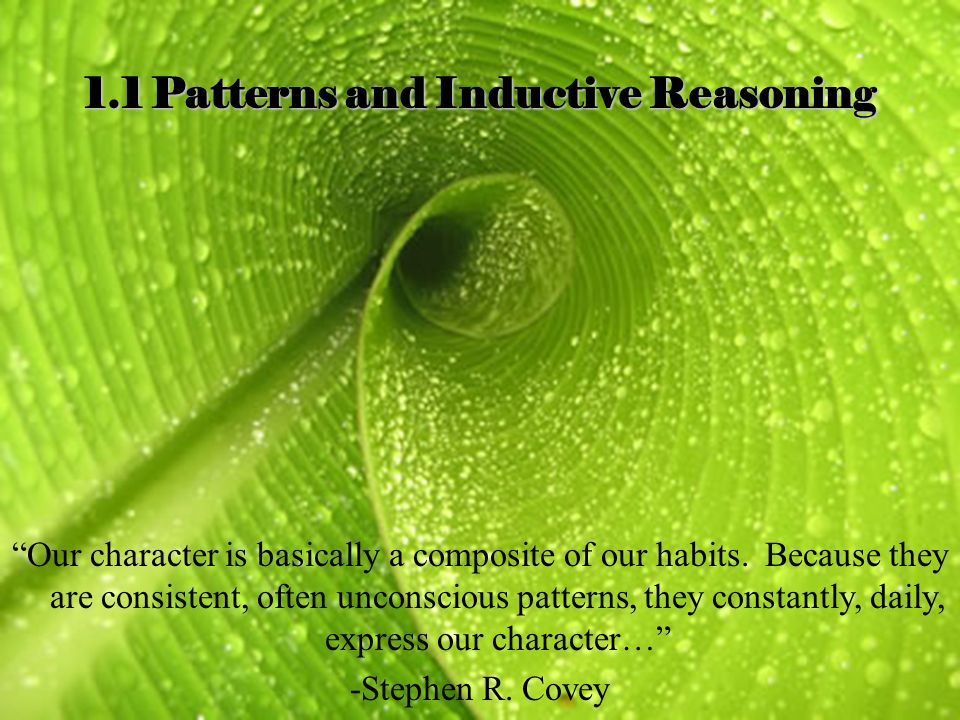 1.1 Patterns and Inductive Reasoning

“Our character is basically a composite of our habits. Because they are consistent, often unconscious patterns, they constantly, daily, express our character…”

-Stephen R. Covey